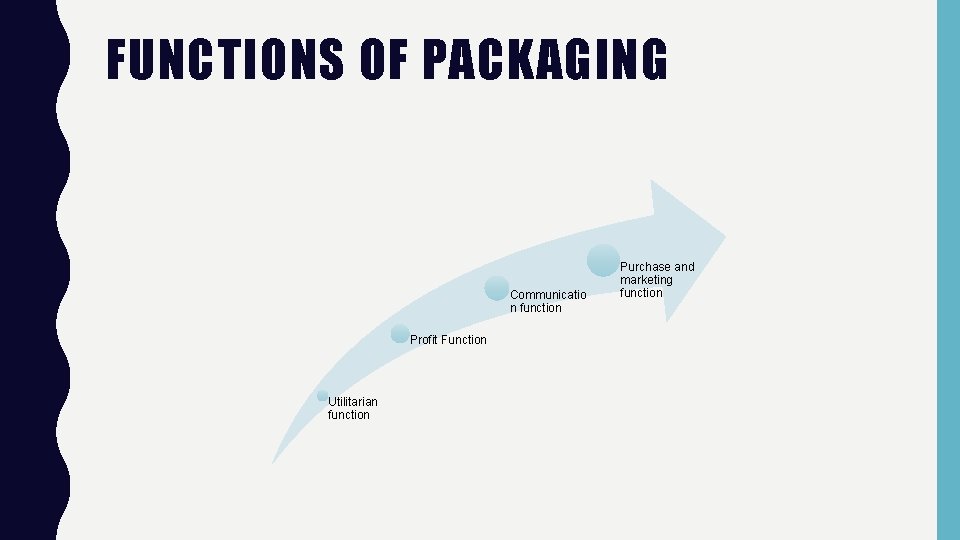 FUNCTIONS OF PACKAGING

Utilitarian function

Profit Function

Communication function

Purchase and marketing function